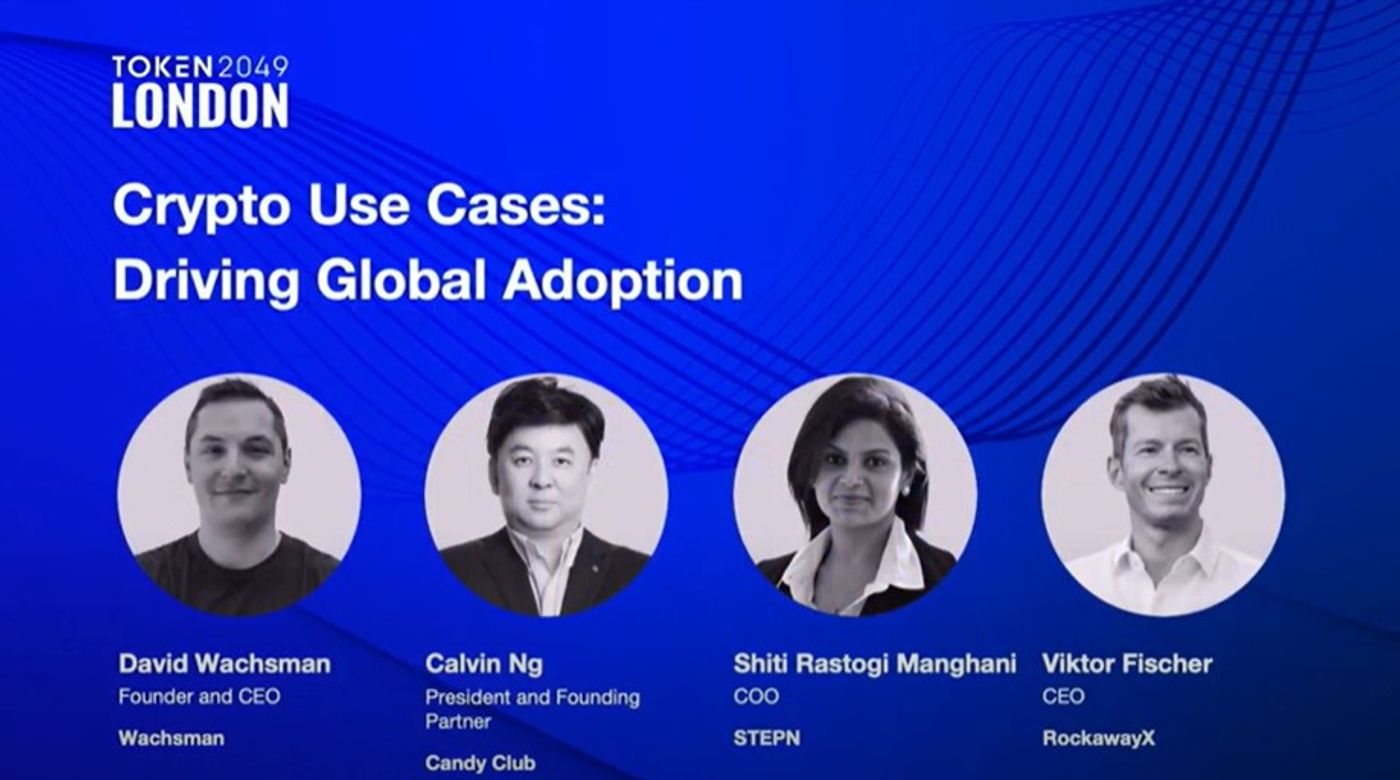 TOKEN2049
LONDON

Crypto Use Cases:
Driving Global Adoption

David Wachsman
Founder and CEO
Wachsman

Calvin Ng
President and Founding Partner
Candy Club

Shiti Rastogi Manghani
COO
STEPN

Viktor Fischer
CEO
RockawayX